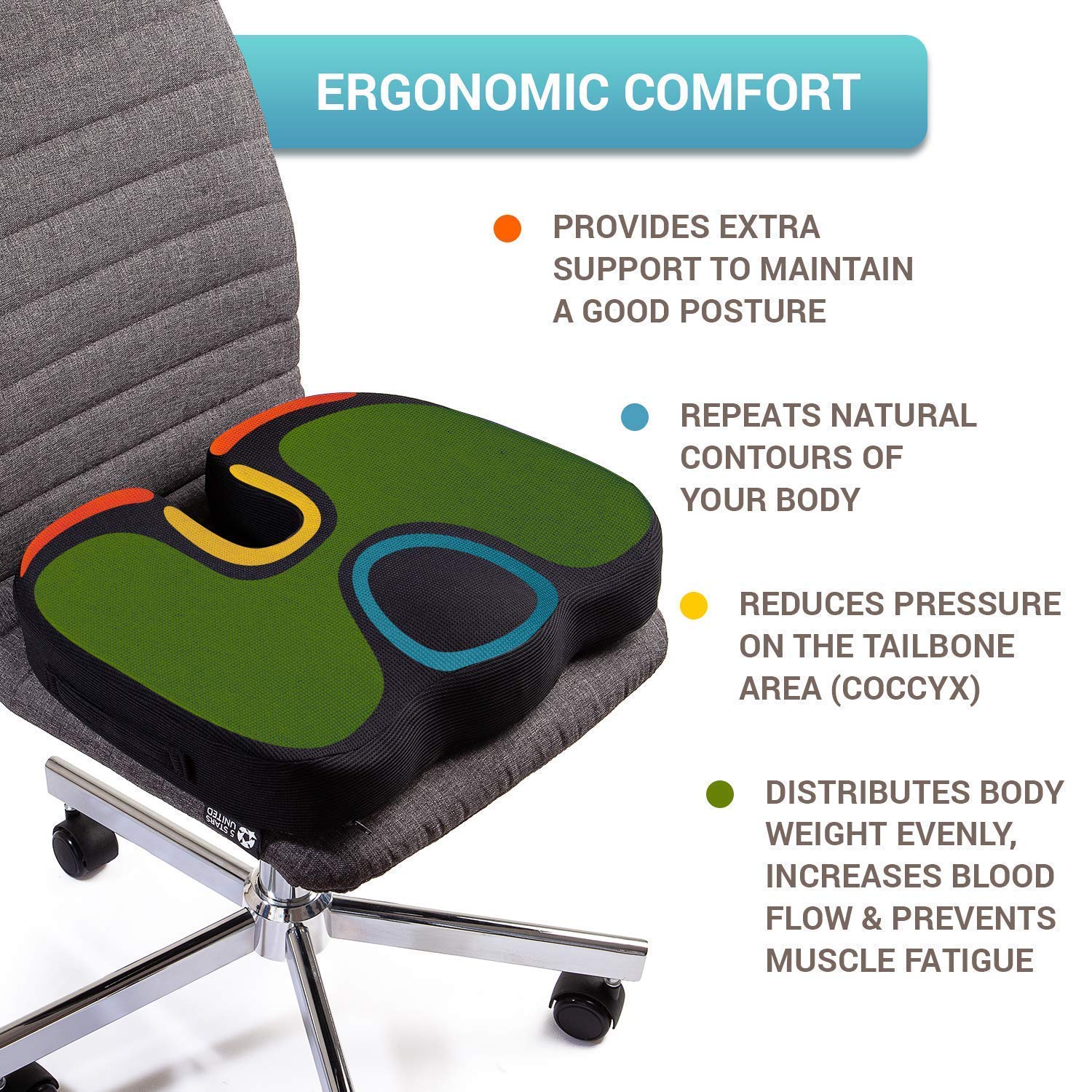 ERGONOMIC COMFORT

PROVIDES EXTRA SUPPORT TO MAINTAIN A GOOD POSTURE

REPEATS NATURAL CONTOURS OF YOUR BODY

REDUCES PRESSURE ON THE TAILBONE AREA (COCCYX)

DISTRIBUTES BODY WEIGHT EVENLY, INCREASES BLOOD FLOW & PREVENTS MUSCLE FATIGUE

5 STARS UNITED